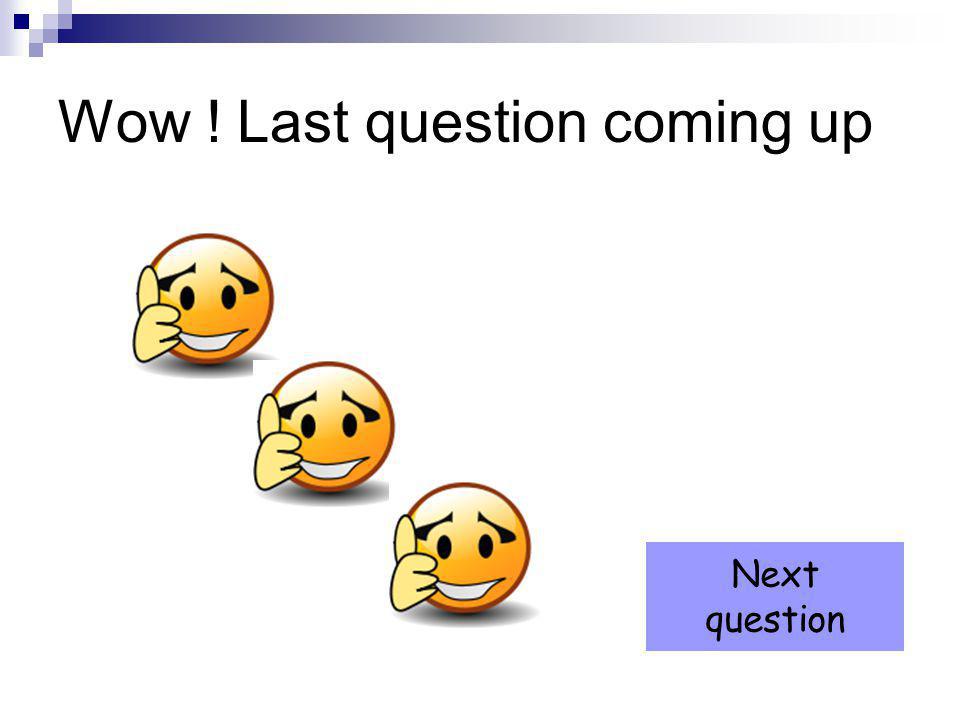 Wow ! Last question coming up

Next question